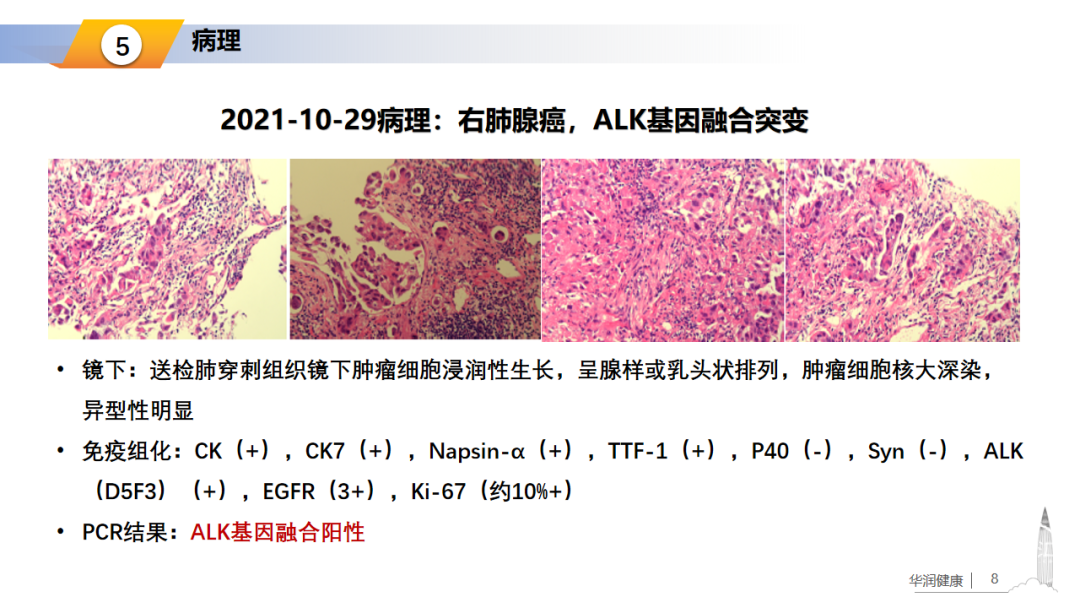 5 病理

2021-10-29病理：右肺腺癌，ALK基因融合突变

• 镜下：送检肺穿刺组织镜下肿瘤细胞浸润性生长，呈腺样或乳头状排列，肿瘤细胞核大深染，异型性明显

• 免疫组化：CK（+），CK7（+），Napsin-α（+），TTF-1（+），P40（-），Syn（-），ALK（D5F3）（+），EGFR（3+），Ki-67（约10%+）

• PCR结果：ALK基因融合阳性

华润健康 | 8